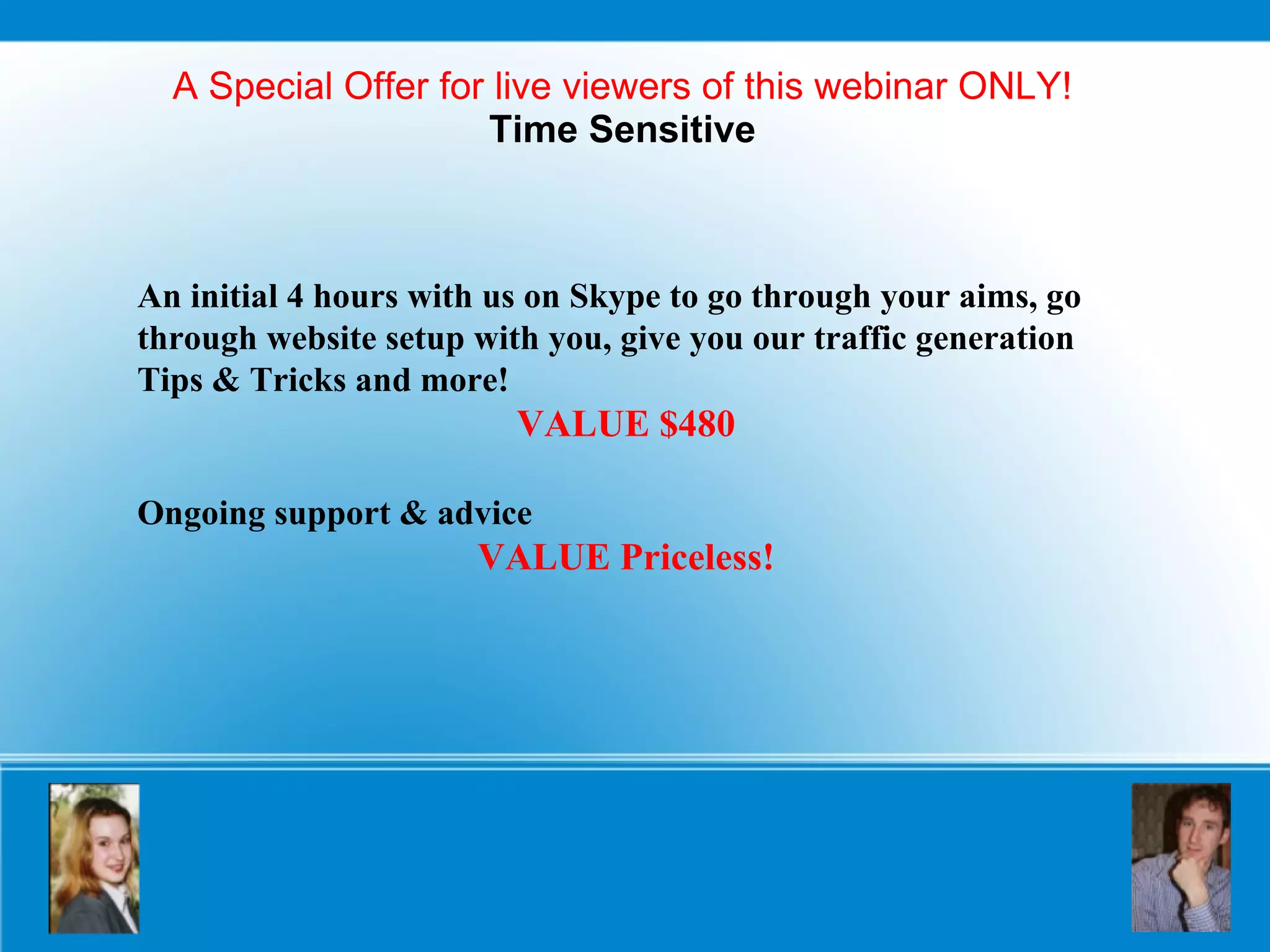 A Special Offer for live viewers of this webinar ONLY!
Time Sensitive

An initial 4 hours with us on Skype to go through your aims, go through website setup with you, give you our traffic generation Tips & Tricks and more!
VALUE $480

Ongoing support & advice
VALUE Priceless!